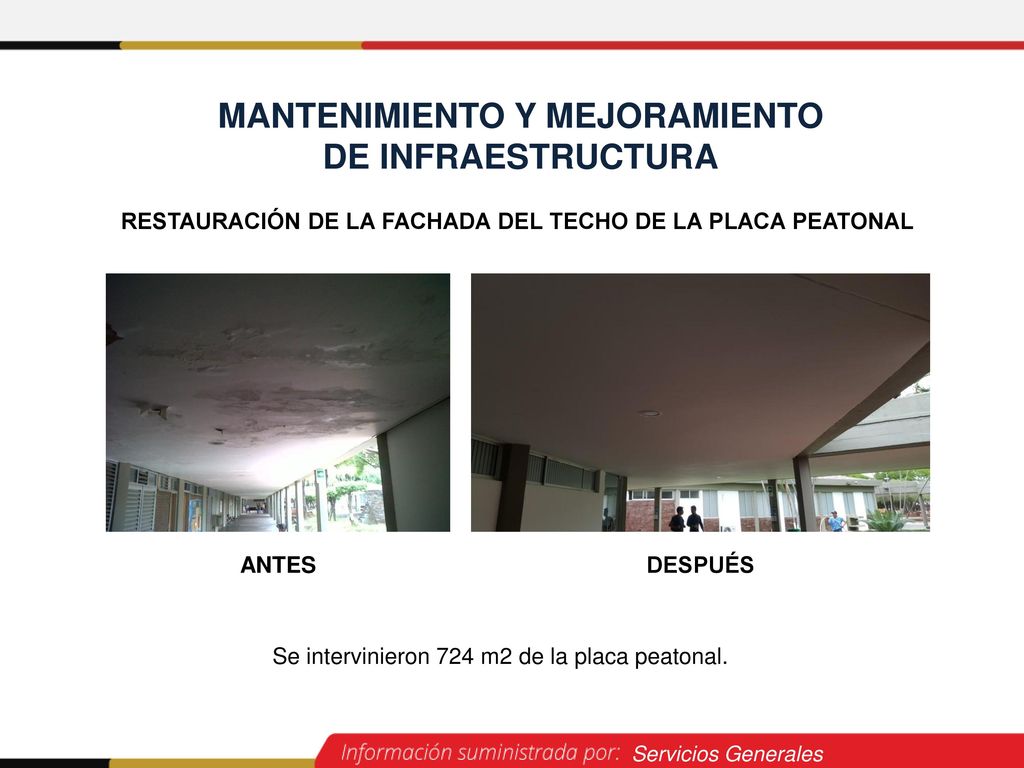 MANTENIMIENTO Y MEJORAMIENTO DE INFRAESTRUCTURA

RESTAURACIÓN DE LA FACHADA DEL TECHO DE LA PLACA PEATONAL

ANTES

DESPUÉS

Se intervinieron 724 m2 de la placa peatonal.

Información suministrada por: Servicios Generales